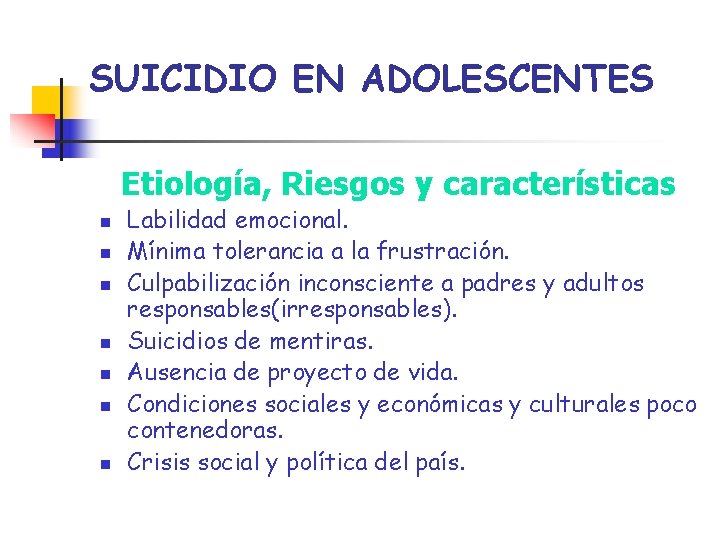 SUICIDIO EN ADOLESCENTES

Etiología, Riesgos y características

- Labilidad emocional.
- Mínima tolerancia a la frustración.
- Culpabilización inconsciente a padres y adultos responsables(irresponsables).
- Suicidios de mentiras.
- Ausencia de proyecto de vida.
- Condiciones sociales y económicas y culturales poco contenedoras.
- Crisis social y política del país.